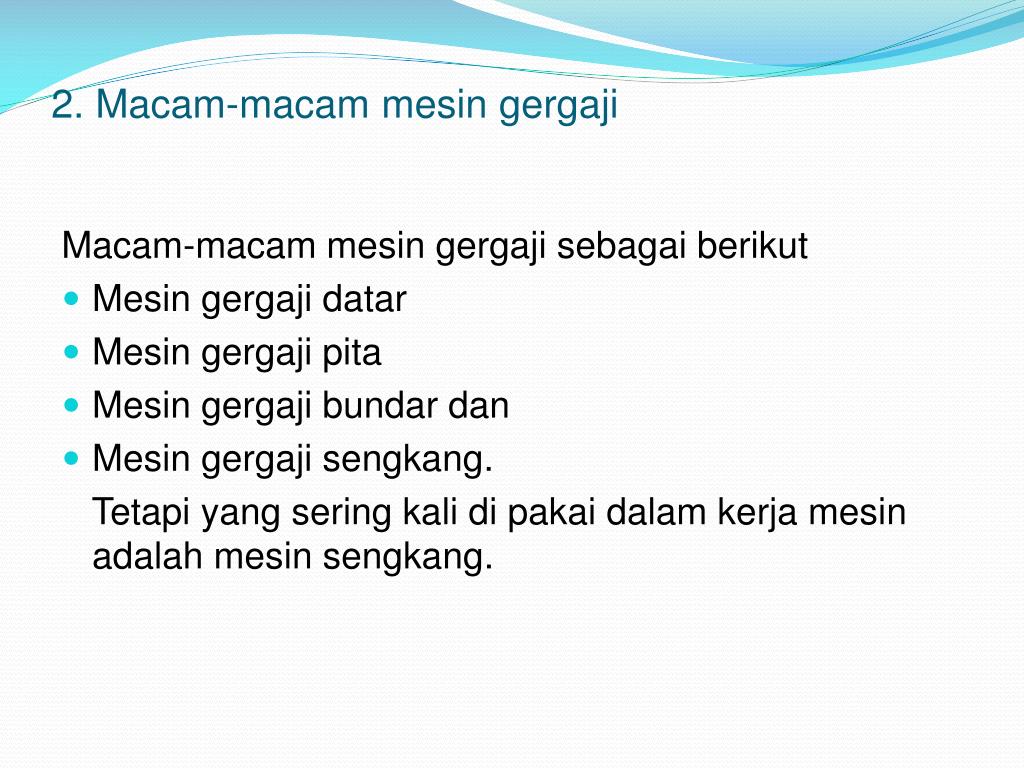 2. Macam-macam mesin gergaji

Macam-macam mesin gergaji sebagai berikut

- Mesin gergaji datar
- Mesin gergaji pita
- Mesin gergaji bundar dan
- Mesin gergaji sengkang.

Tetapi yang sering kali di pakai dalam kerja mesin adalah mesin sengkang.